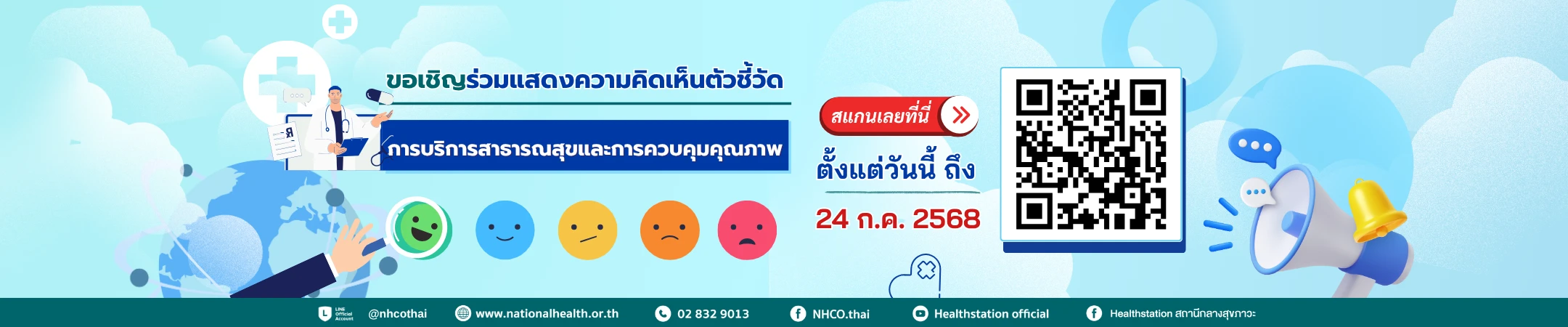 ขอเชิญร่วมแสดงความคิดเห็นตัวชี้วัด

การบริการสาธารณสุขและการควบคุมคุณภาพ

สแกนเลยที่นี่

ตั้งแต่วันนี้ ถึง

24 ก.ค. 2568

LINE Official Account @nhcothai www.nationalhealth.or.th 02 832 9013 NHCO.thai Healthstation official Healthstation สถานีกลางสุขภาวะ